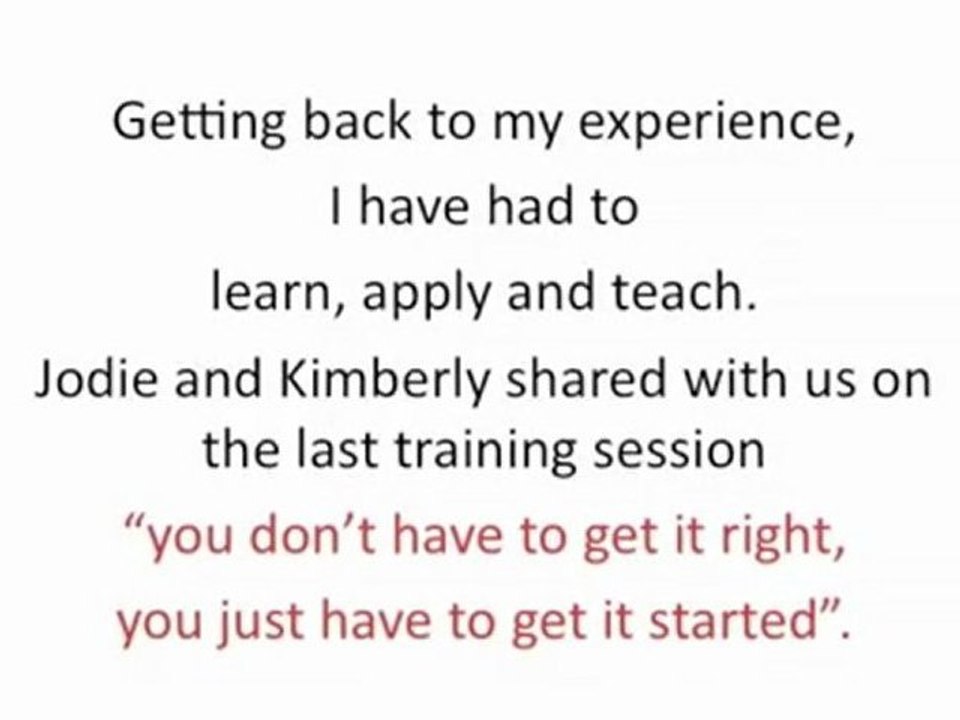 Getting back to my experience,
I have had to
learn, apply and teach.
Jodie and Kimberly shared with us on the last training session
“you don’t have to get it right, you just have to get it started”.